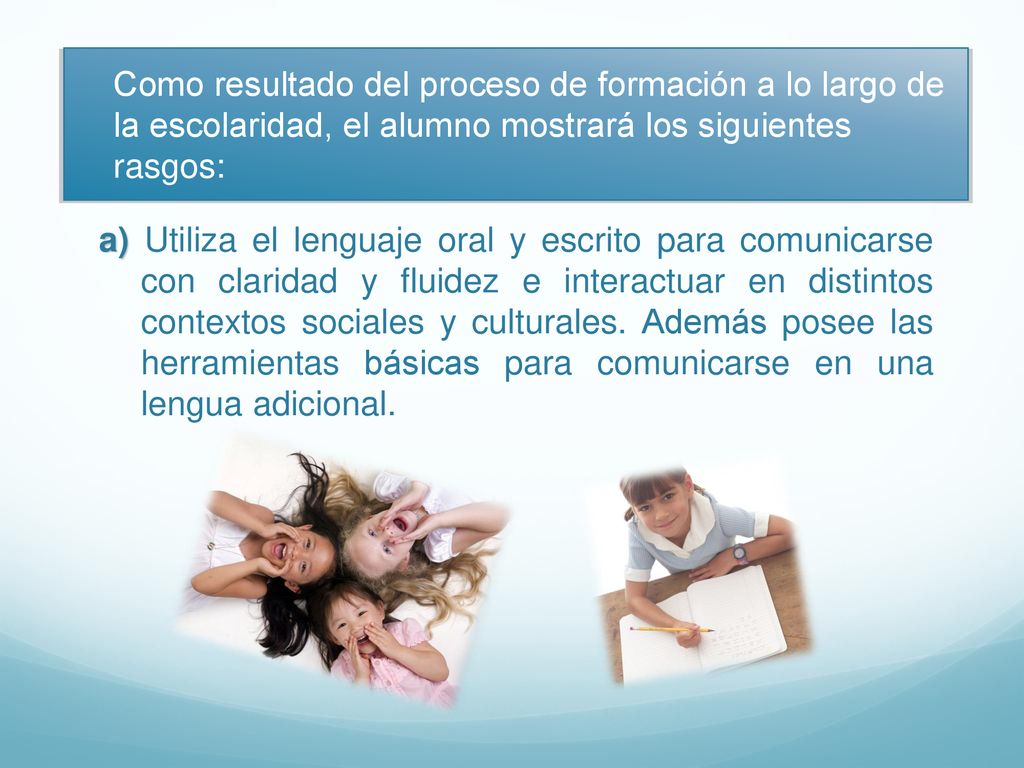 Como resultado del proceso de formación a lo largo de la escolaridad, el alumno mostrará los siguientes rasgos:

a) Utiliza el lenguaje oral y escrito para comunicarse con claridad y fluidez e interactuar en distintos contextos sociales y culturales. Además posee las herramientas básicas para comunicarse en una lengua adicional.